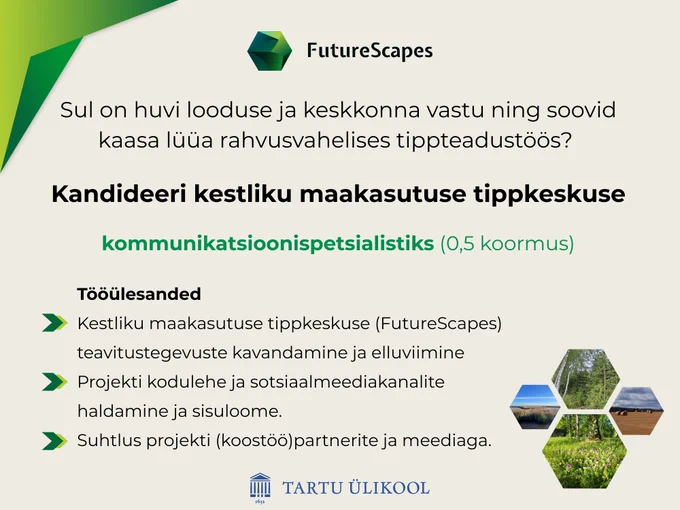 FutureScapes

Sul on huvi looduse ja keskkonna vastu ning soovid kaasa lüüa rahvusvahelises tippteadustöös?

Kandideeri kestliku maakasutuse tippkeskuse

kommunikatsioonispetsialistiks (0,5 koormus)

Tööülesanded

Kestliku maakasutuse tippkeskuse (FutureScapes) teavitustegevuste kavandamine ja elluviimine

Projekti kodulehe ja sotsiaalmeediakanalite haldamine ja sisuloome.

Suhtlus projekti (koostöö)partnerite ja meediaga.

1632

TARTU ÜLIKOOL